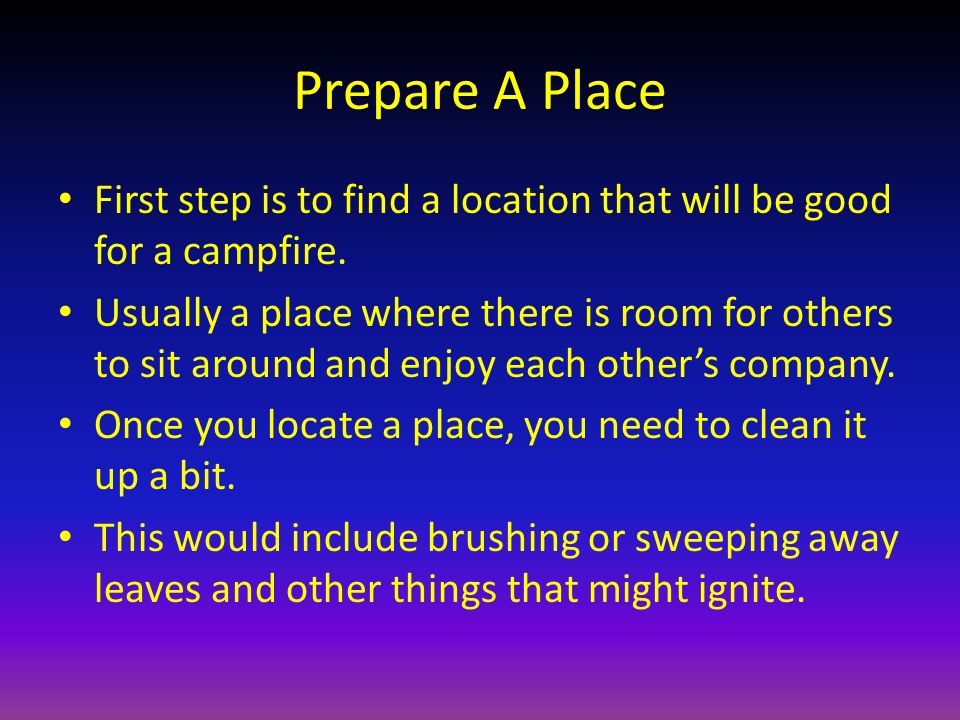 Prepare A Place

• First step is to find a location that will be good for a campfire.
• Usually a place where there is room for others to sit around and enjoy each other’s company.
• Once you locate a place, you need to clean it up a bit.
• This would include brushing or sweeping away leaves and other things that might ignite.